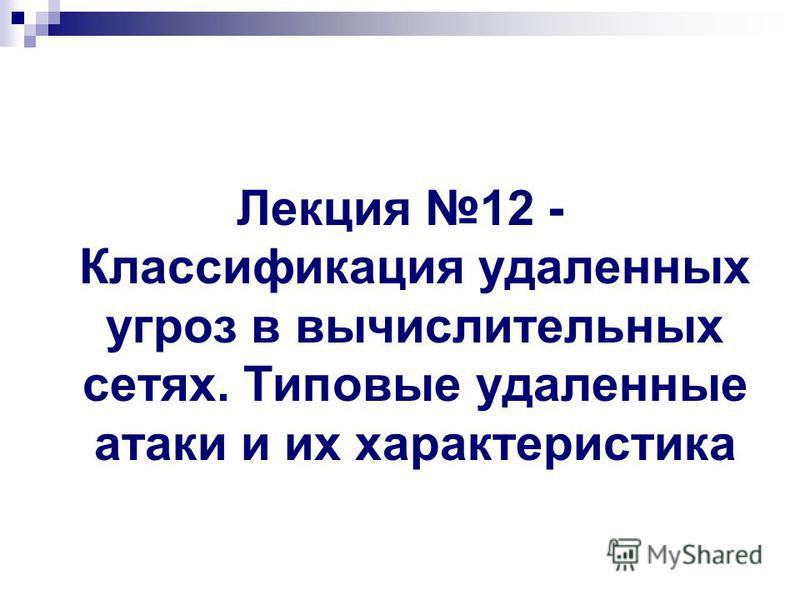 Лекция №12 - Классификация удаленных угроз в вычислительных сетях. Типовые удаленные атаки и их характеристика

MyShared